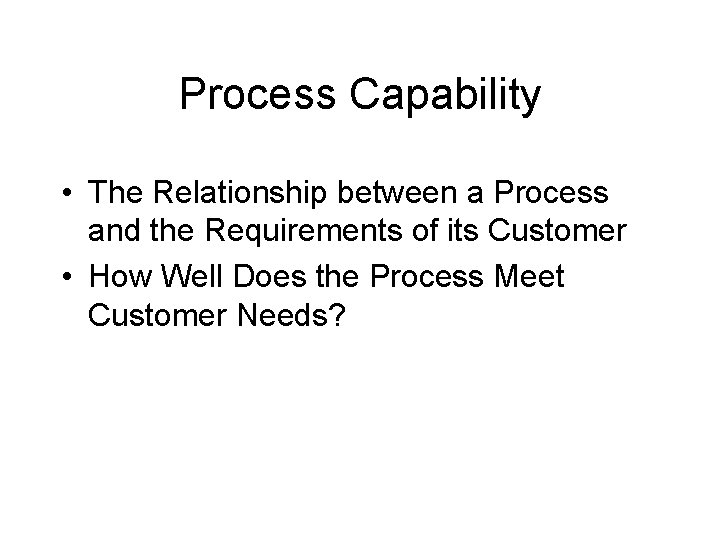 Process Capability

• The Relationship between a Process and the Requirements of its Customer
• How Well Does the Process Meet Customer Needs?